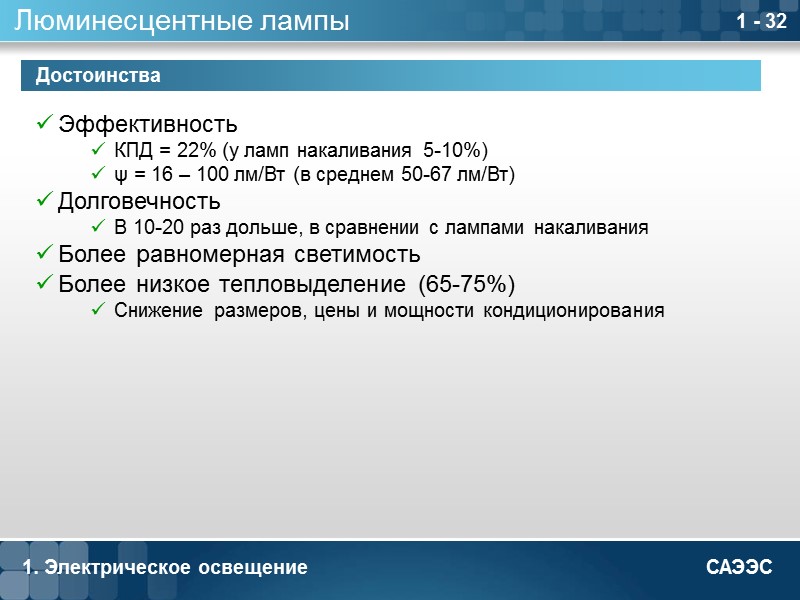 Люминесцентные лампы

1 - 32

Достоинства

✓ Эффективность
✓ КПД = 22% (у ламп накаливания 5-10%)
✓ ψ = 16 – 100 лм/Вт (в среднем 50-67 лм/Вт)
✓ Долговечность
✓ В 10-20 раз дольше, в сравнении с лампами накаливания
✓ Более равномерная светимость
✓ Более низкое тепловыделение (65-75%)
✓ Снижение размеров, цены и мощности кондиционирования

1. Электрическое освещение

САЭЭС